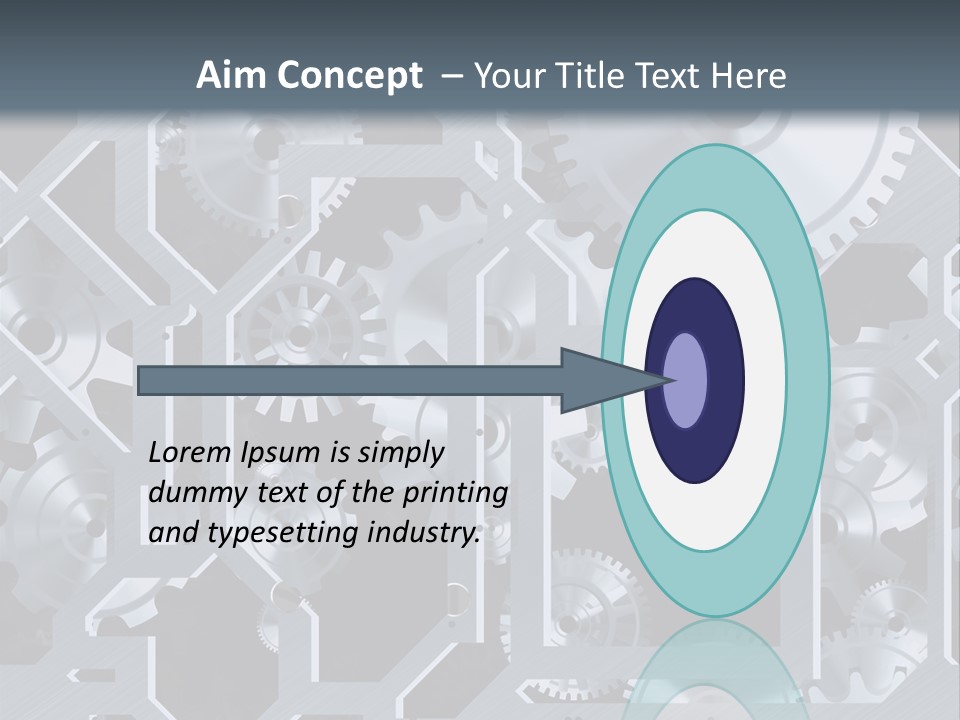 Aim Concept – Your Title Text Here

Lorem Ipsum is simply dummy text of the printing and typesetting industry.